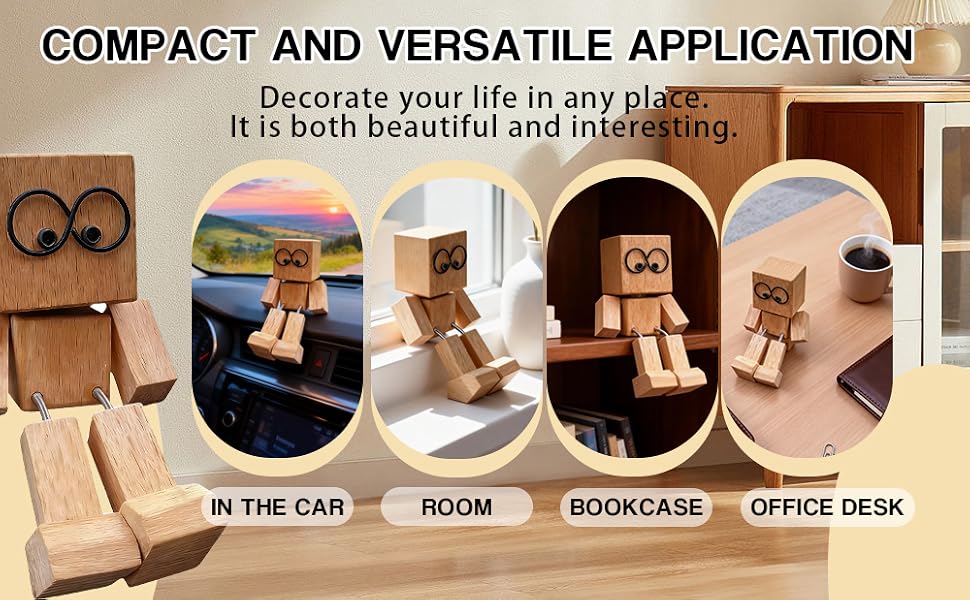 COMPACT AND VERSATILE APPLICATION

Decorate your life in any place.
It is both beautiful and interesting.

IN THE CAR

ROOM

BOOKCASE

OFFICE DESK